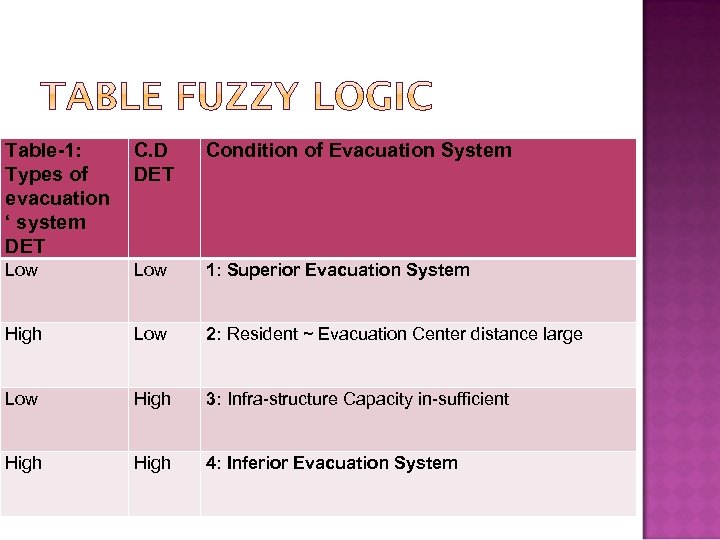 TABLE FUZZY LOGIC

| Table-1: Types of evacuation ‘ system DET | C.D DET | Condition of Evacuation System |
|---|---|---|
| Low | Low | 1: Superior Evacuation System |
| High | Low | 2: Resident ~ Evacuation Center distance large |
| Low | High | 3: Infra-structure Capacity in-sufficient |
| High | High | 4: Inferior Evacuation System |